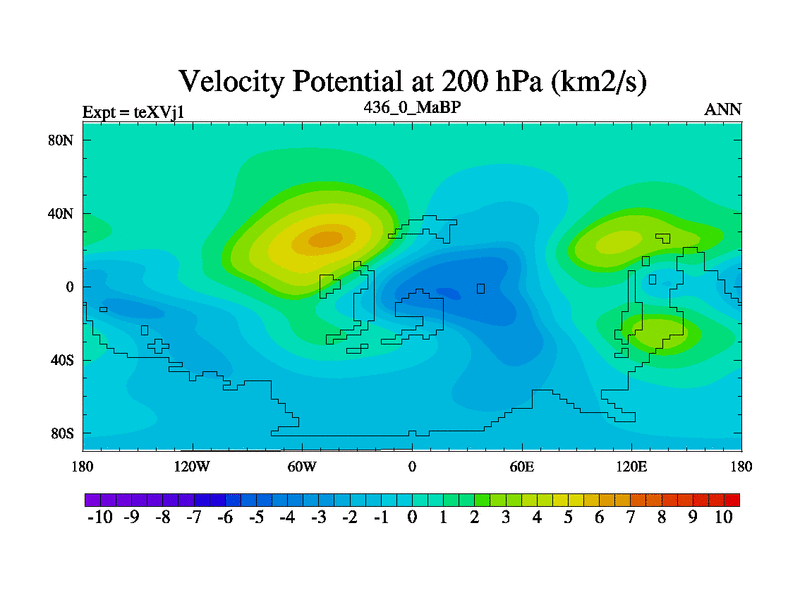 Velocity Potential at 200 hPa (km2/s)

Expt = teXVj1

436_0_MaBP

ANN

80N
40N
0
40S
80S

180 120W 60W 0 60E 120E 180

-10 -9 -8 -7 -6 -5 -4 -3 -2 -1 0 1 2 3 4 5 6 7 8 9 10